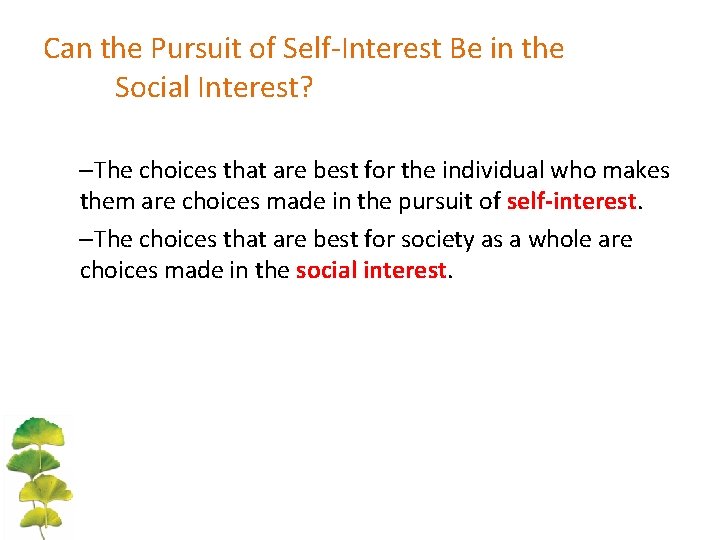 Can the Pursuit of Self-Interest Be in the Social Interest?

–The choices that are best for the individual who makes them are choices made in the pursuit of self-interest.

–The choices that are best for society as a whole are choices made in the social interest.